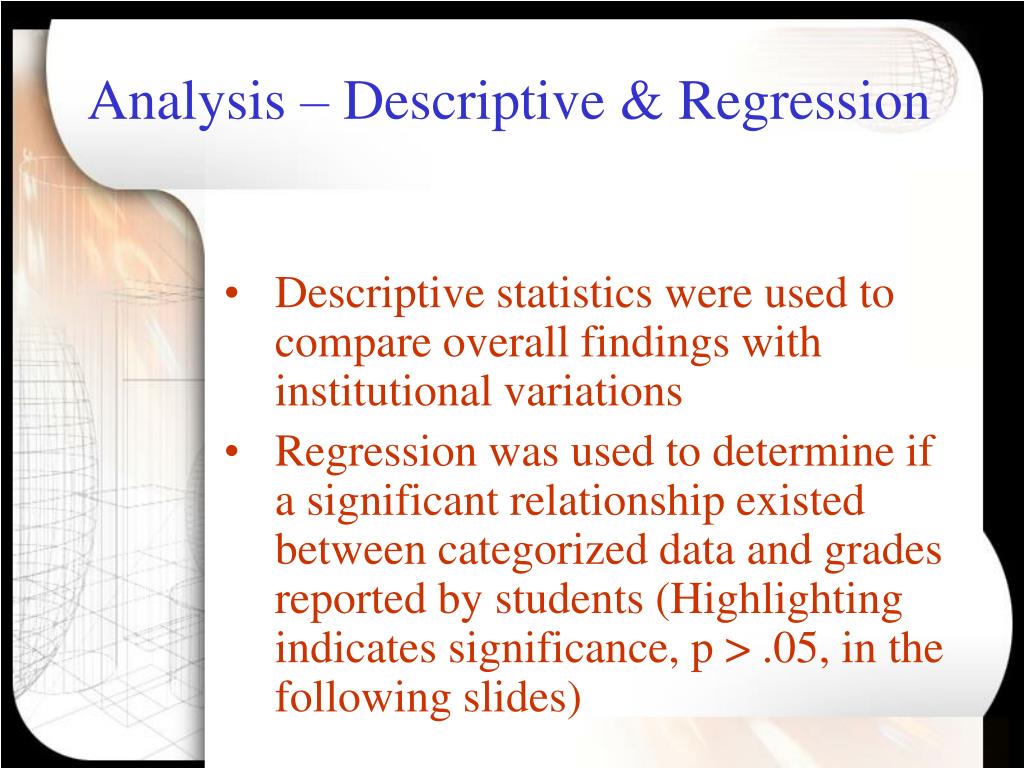 Analysis – Descriptive & Regression

• Descriptive statistics were used to compare overall findings with institutional variations

• Regression was used to determine if a significant relationship existed between categorized data and grades reported by students (Highlighting indicates significance, p > .05, in the following slides)